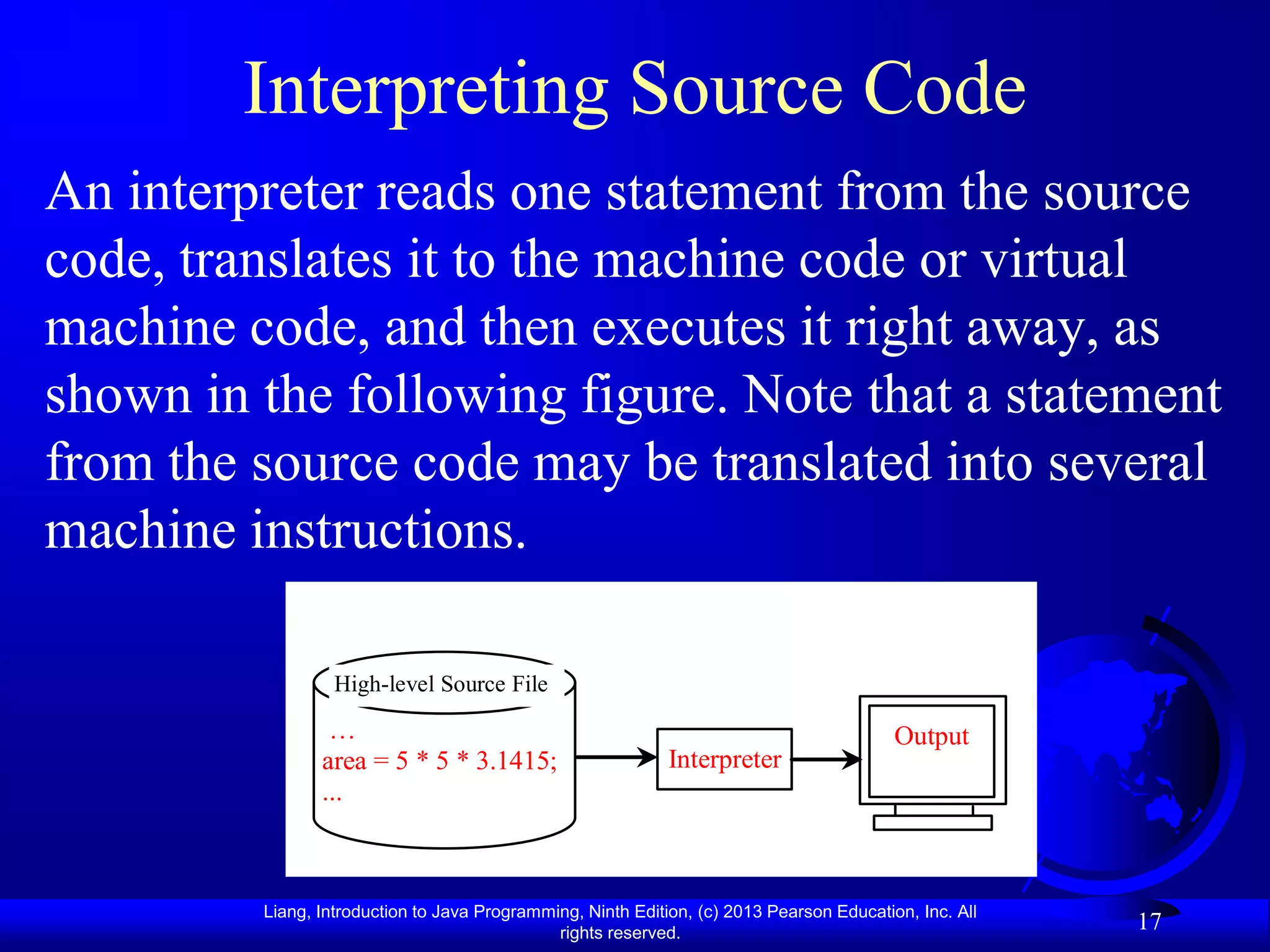 Interpreting Source Code

An interpreter reads one statement from the source code, translates it to the machine code or virtual machine code, and then executes it right away, as shown in the following figure. Note that a statement from the source code may be translated into several machine instructions.

High-level Source File

…
area = 5 * 5 * 3.1415;
...

Interpreter

Output

Liang, Introduction to Java Programming, Ninth Edition, (c) 2013 Pearson Education, Inc. All rights reserved.

17